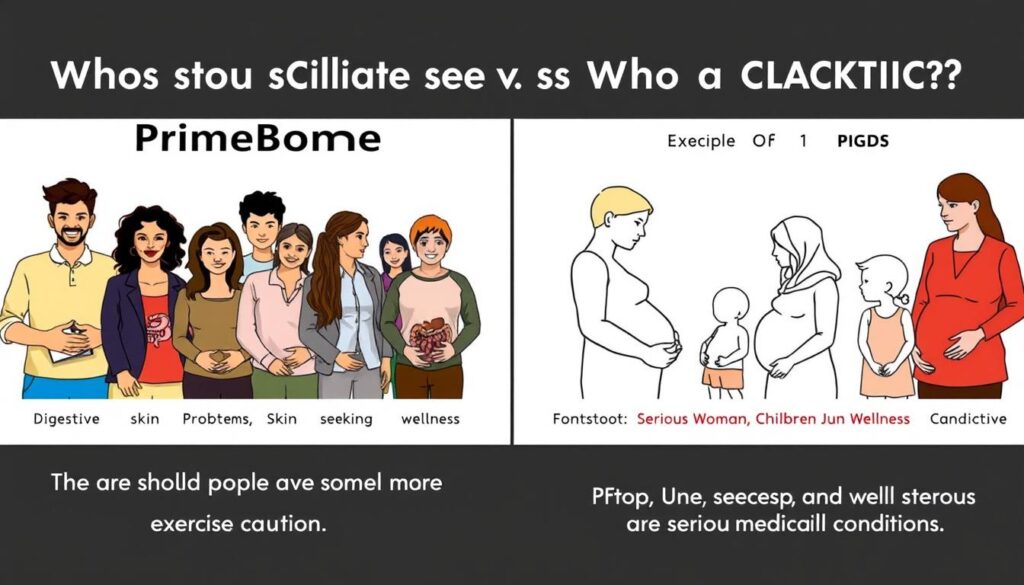 Whos stou sCilliate see v. ss Who a CLACKTIIC??

PrimeBome

Digestive skin Probtems, Skin seeking wellness

The are sholld pople ave somel more exercise caution.

Execiple OF 1 PIGDS

Fontstoot: Serious Woman, Chilbren Jun Wellness Candictive

PFtop, Une, seecesp, and welll sterous are seriou medicaill conditions.